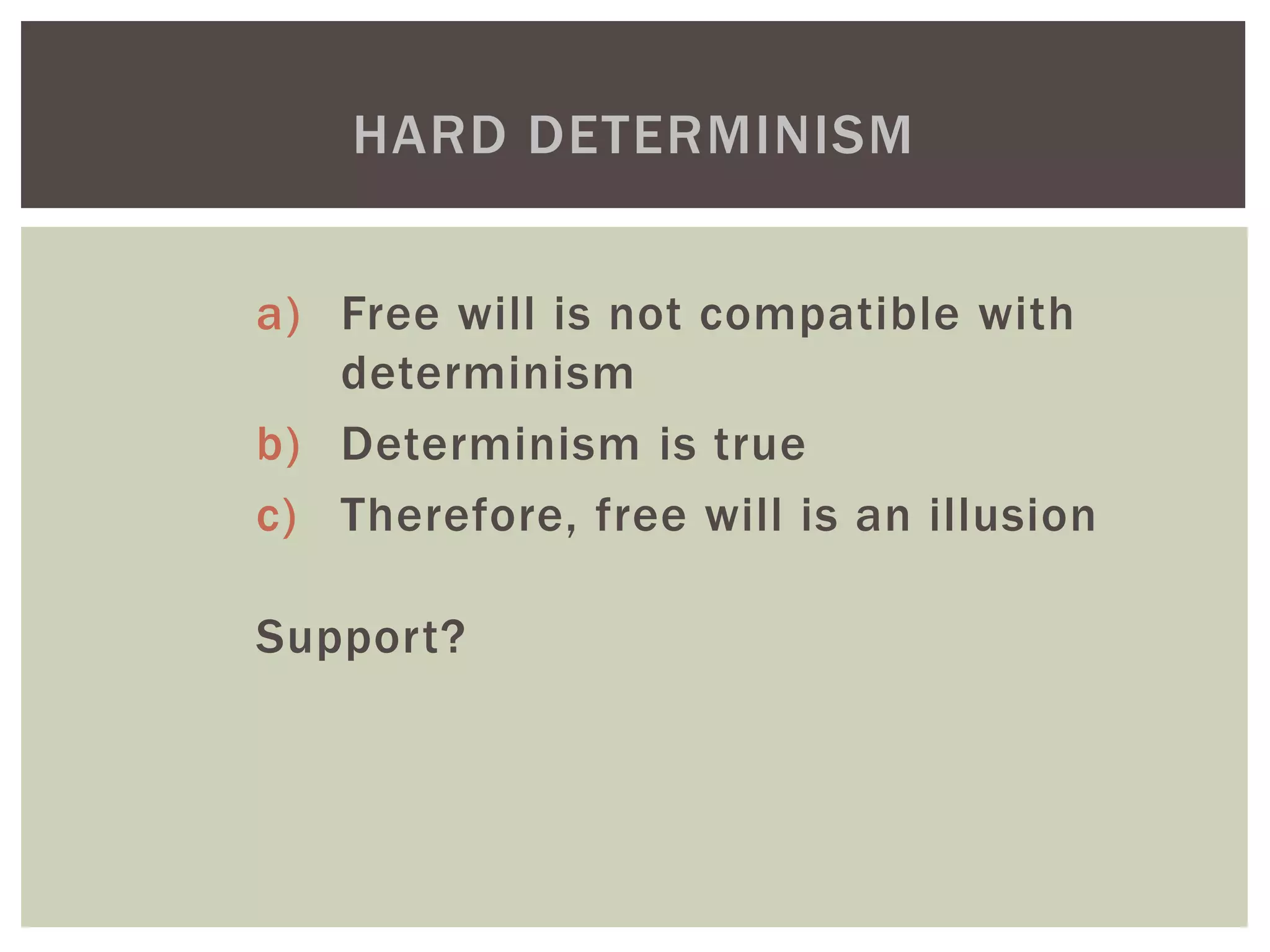 HARD DETERMINISM

a) Free will is not compatible with determinism
b) Determinism is true
c) Therefore, free will is an illusion

Support?